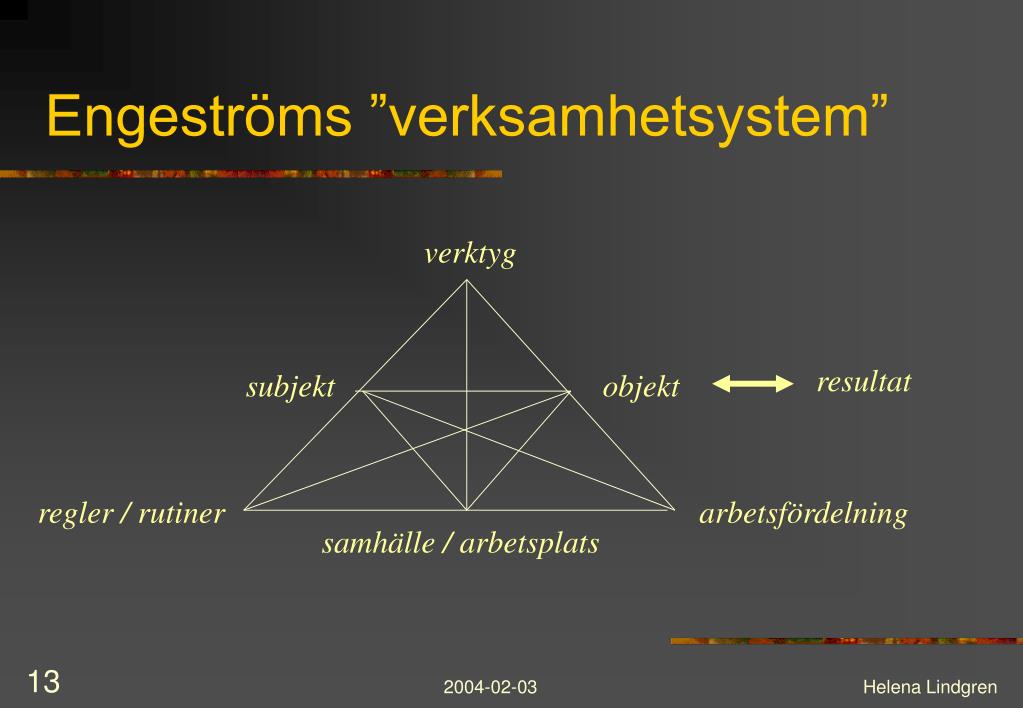 Engeströms ”verksamhetsystem”

verktyg

subjekt

objekt

resultat

regler / rutiner

samhälle / arbetsplats

arbetsfördelning

13

2004-02-03

Helena Lindgren